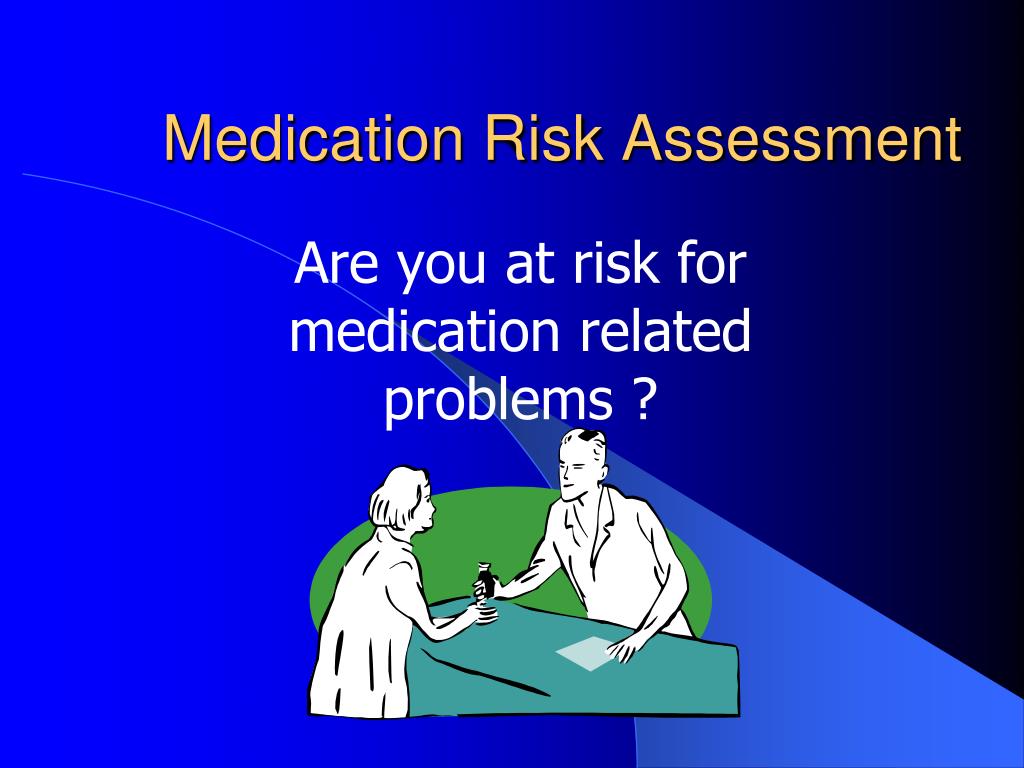 Medication Risk Assessment

Are you at risk for medication related problems ?